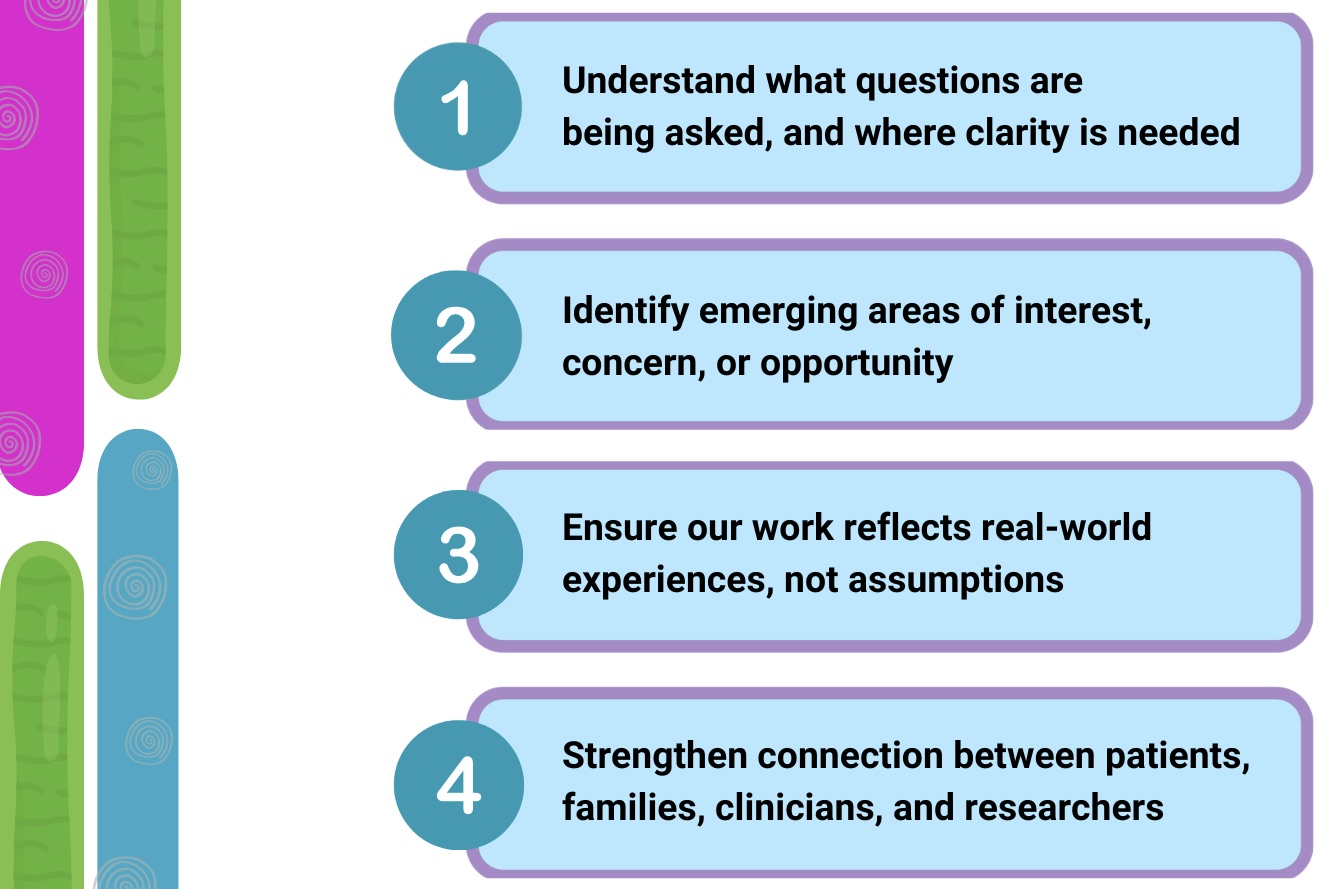 1
Understand what questions are being asked, and where clarity is needed

2
Identify emerging areas of interest, concern, or opportunity

3
Ensure our work reflects real-world experiences, not assumptions

4
Strengthen connection between patients, families, clinicians, and researchers